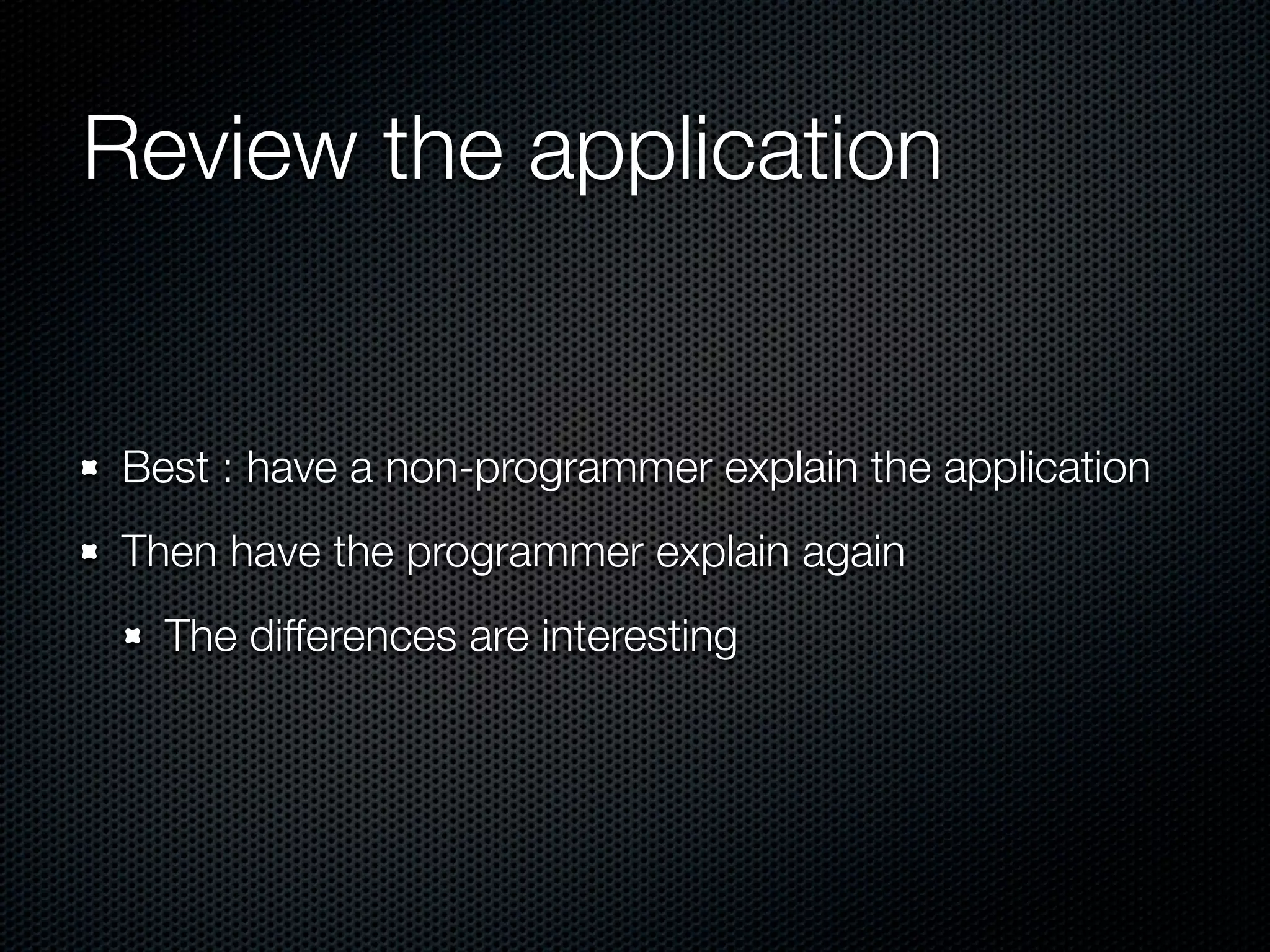 Review the application

Best : have a non-programmer explain the application

Then have the programmer explain again

The differences are interesting